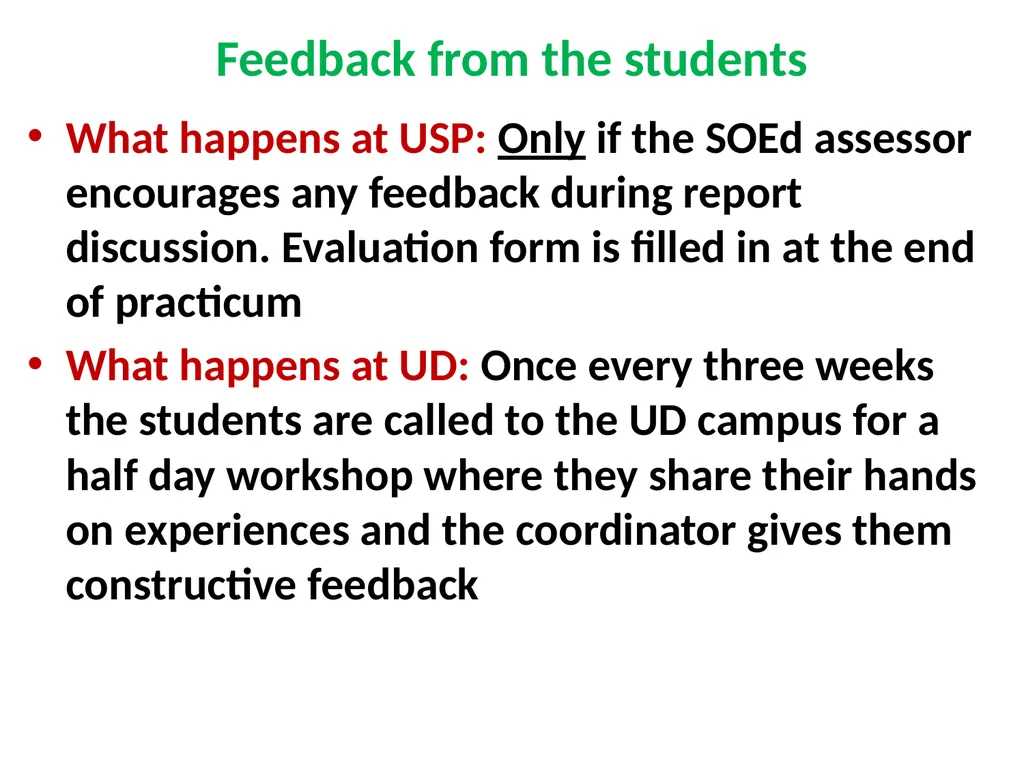 Feedback from the students

• What happens at USP: Only if the SOEd assessor encourages any feedback during report discussion. Evaluation form is filled in at the end of practicum

• What happens at UD: Once every three weeks the students are called to the UD campus for a half day workshop where they share their hands on experiences and the coordinator gives them constructive feedback